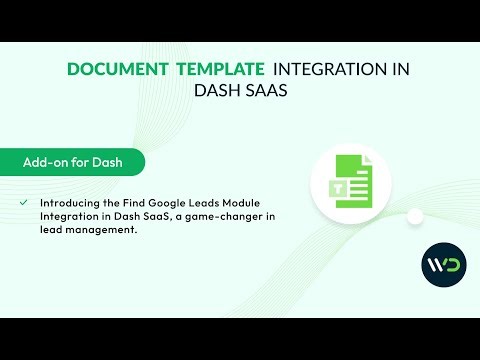 DOCUMENT TEMPLATE INTEGRATION IN DASH SAAS

Add-on for Dash

Introducing the Find Google Leads Module Integration in Dash SaaS, a game-changer in lead management.

T

WD